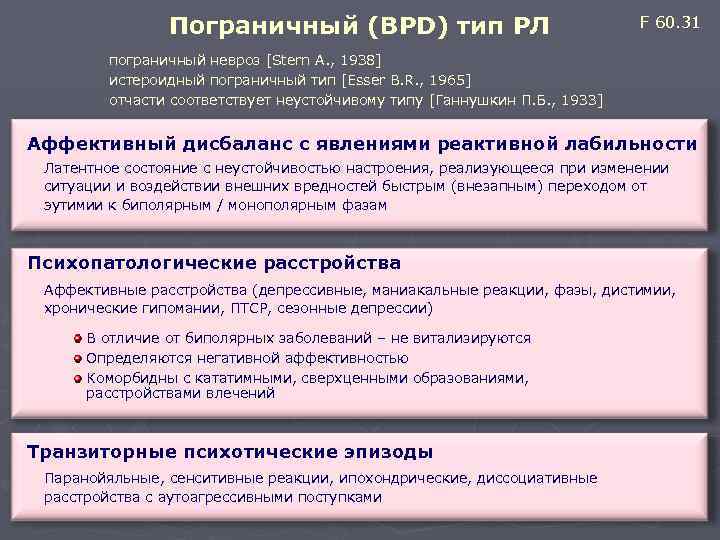 Пограничный (BPD) тип РЛ

F 60.31

пограничный невроз [Stern A., 1938]
истероидный пограничный тип [Esser B.R., 1965]
отчасти соответствует неустойчивому типу [Ганнушкин П.Б., 1933]

Аффективный дисбаланс с явлениями реактивной лабильности

Латентное состояние с неустойчивостью настроения, реализующееся при изменении ситуации и воздействии внешних вредностей быстрым (внезапным) переходом от эутимии к биполярным / монополярным фазам

Психопатологические расстройства

Аффективные расстройства (депрессивные, маниакальные реакции, фазы, дистимии, хронические гипомании, ПТСР, сезонные депрессии)

В отличие от биполярных заболеваний – не витализируются
Определяются негативной аффективностью
Коморбидны с кататимными, сверхценными образованиями, расстройствами влечений

Транзиторные психотические эпизоды

Паранойяльные, сенситивные реакции, ипохондрические, диссоциативные расстройства с аутоагрессивными поступками